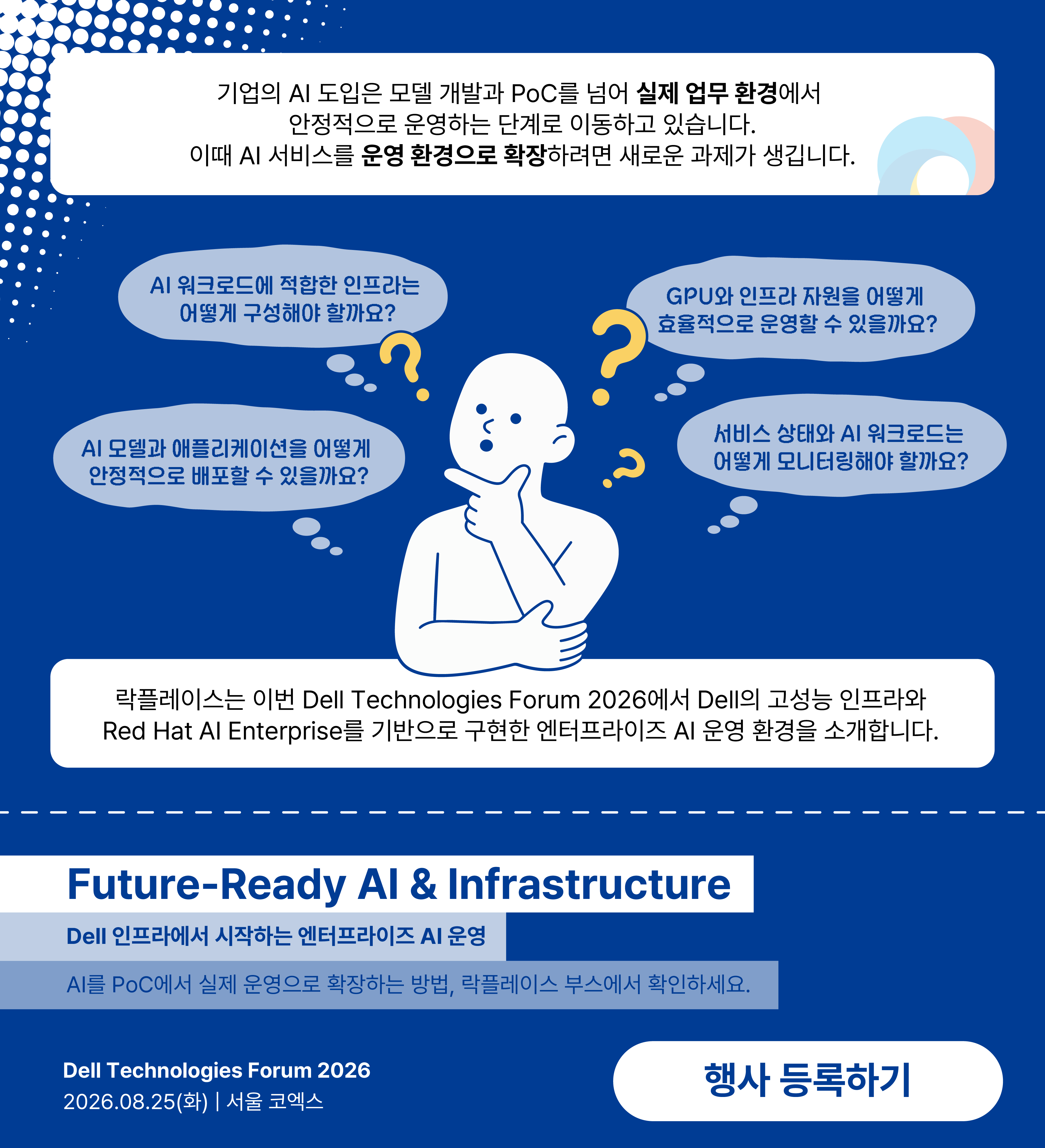 기업의 AI 도입은 모델 개발과 PoC를 넘어 실제 업무 환경에서 안정적으로 운영하는 단계로 이동하고 있습니다.
이때 AI 서비스를 운영 환경으로 확장하려면 새로운 과제가 생깁니다.

AI 워크로드에 적합한 인프라는 어떻게 구성해야 할까요?

GPU와 인프라 자원을 어떻게 효율적으로 운영할 수 있을까요?

AI 모델과 애플리케이션을 어떻게 안정적으로 배포할 수 있을까요?

서비스 상태와 AI 워크로드는 어떻게 모니터링해야 할까요?

락플레이스는 이번 Dell Technologies Forum 2026에서 Dell의 고성능 인프라와 Red Hat AI Enterprise를 기반으로 구현한 엔터프라이즈 AI 운영 환경을 소개합니다.

Future-Ready AI & Infrastructure

Dell 인프라에서 시작하는 엔터프라이즈 AI 운영

AI를 PoC에서 실제 운영으로 확장하는 방법, 락플레이스 부스에서 확인하세요.

Dell Technologies Forum 2026
2026.08.25(화) | 서울 코엑스

행사 등록하기